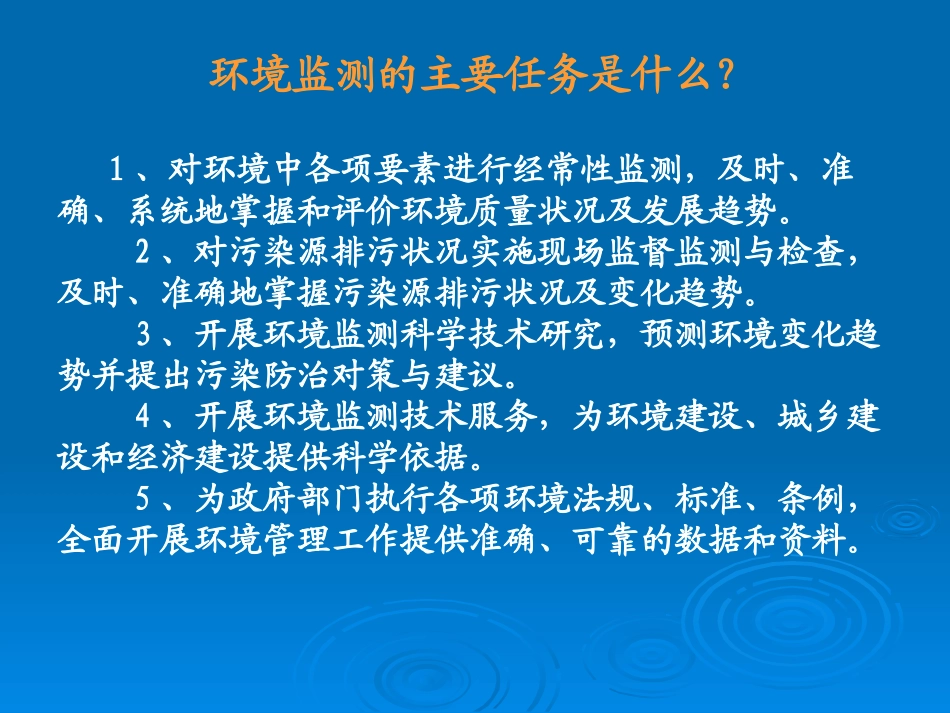 环境监测的主要任务是什么？

1、对环境中各项要素进行经常性监测，及时、准确、系统地掌握和评价环境质量状况及发展趋势。

2、对污染源排污状况实施现场监督监测与检查，及时、准确地掌握污染源排污状况及变化趋势。

3、开展环境监测科学技术研究，预测环境变化趋势并提出污染防治对策与建议。

4、开展环境监测技术服务，为环境建设、城乡建设和经济建设提供科学依据。

5、为政府部门执行各项环境法规、标准、条例，全面开展环境管理工作提供准确、可靠的数据和资料。